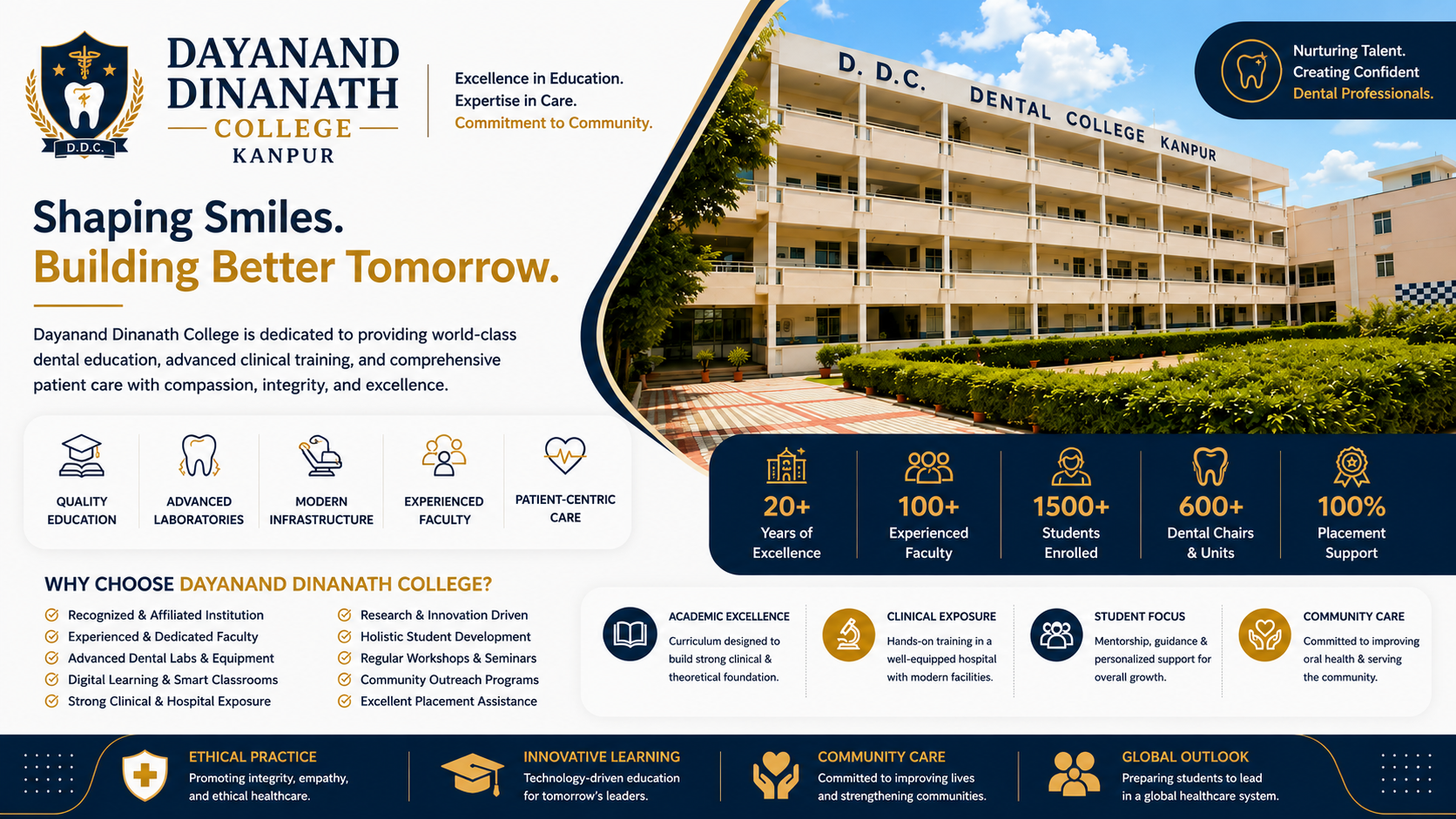 D.D.C.

DAYANAND DINANATH COLLEGE KANPUR

Excellence in Education.
Expertise in Care.
Commitment to Community.

D. D.C. DENTAL COLLEGE KANPUR

Nurturing Talent.
Creating Confident
Dental Professionals.

Shaping Smiles.
Building Better Tomorrow.

Dayanand Dinanath College is dedicated to providing world-class dental education, advanced clinical training, and comprehensive patient care with compassion, integrity, and excellence.

QUALITY EDUCATION

ADVANCED LABORATORIES

MODERN INFRASTRUCTURE

EXPERIENCED FACULTY

PATIENT-CENTRIC CARE

20+ Years of Excellence

100+ Experienced Faculty

1500+ Students Enrolled

600+ Dental Chairs & Units

100% Placement Support

WHY CHOOSE DAYANAND DINANATH COLLEGE?

Recognized & Affiliated Institution
Experienced & Dedicated Faculty
Advanced Dental Labs & Equipment
Digital Learning & Smart Classrooms
Strong Clinical & Hospital Exposure

Research & Innovation Driven
Holistic Student Development
Regular Workshops & Seminars
Community Outreach Programs
Excellent Placement Assistance

ACADEMIC EXCELLENCE
Curriculum designed to build strong clinical & theoretical foundation.

CLINICAL EXPOSURE
Hands-on training in a well-equipped hospital with modern facilities.

STUDENT FOCUS
Mentorship, guidance & personalized support for overall growth.

COMMUNITY CARE
Committed to improving oral health & serving the community.

ETHICAL PRACTICE
Promoting integrity, empathy, and ethical healthcare.

INNOVATIVE LEARNING
Technology-driven education for tomorrow's leaders.

COMMUNITY CARE
Committed to improving lives and strengthening communities.

GLOBAL OUTLOOK
Preparing students to lead in a global healthcare system.